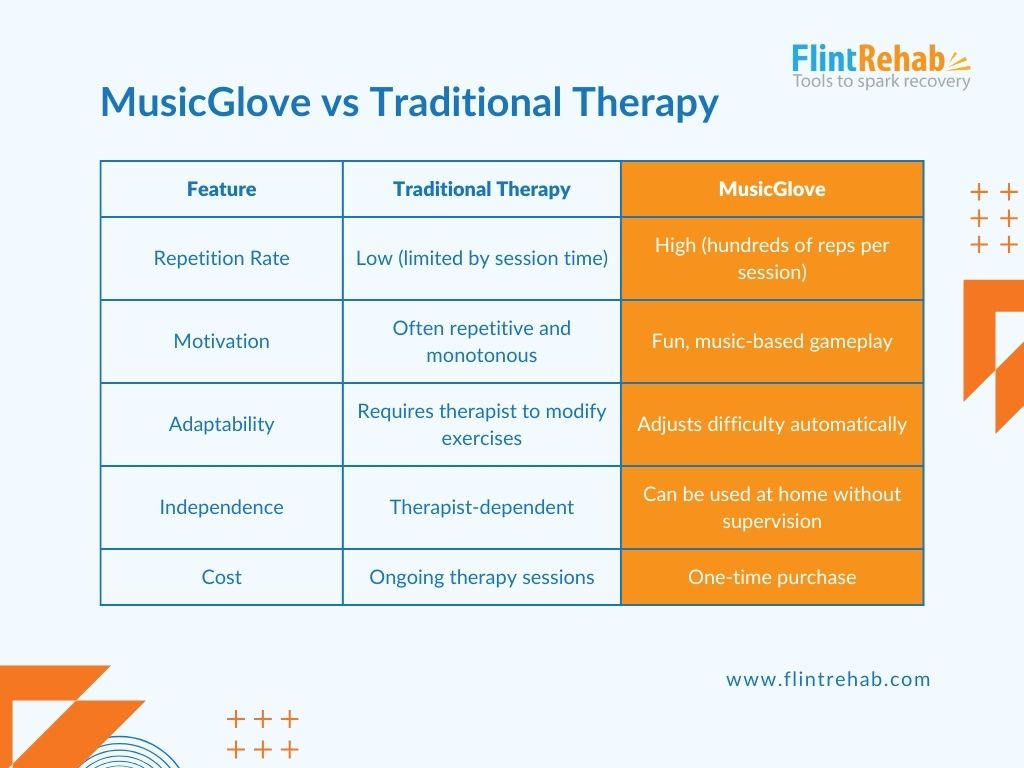 FlintRehab
Tools to spark recovery

MusicGlove vs Traditional Therapy

| Feature | Traditional Therapy | MusicGlove |
|---|---|---|
| Repetition Rate | Low (limited by session time) | High (hundreds of reps per session) |
| Motivation | Often repetitive and monotonous | Fun, music-based gameplay |
| Adaptability | Requires therapist to modify exercises | Adjusts difficulty automatically |
| Independence | Therapist-dependent | Can be used at home without supervision |
| Cost | Ongoing therapy sessions | One-time purchase |

www.flintrehab.com